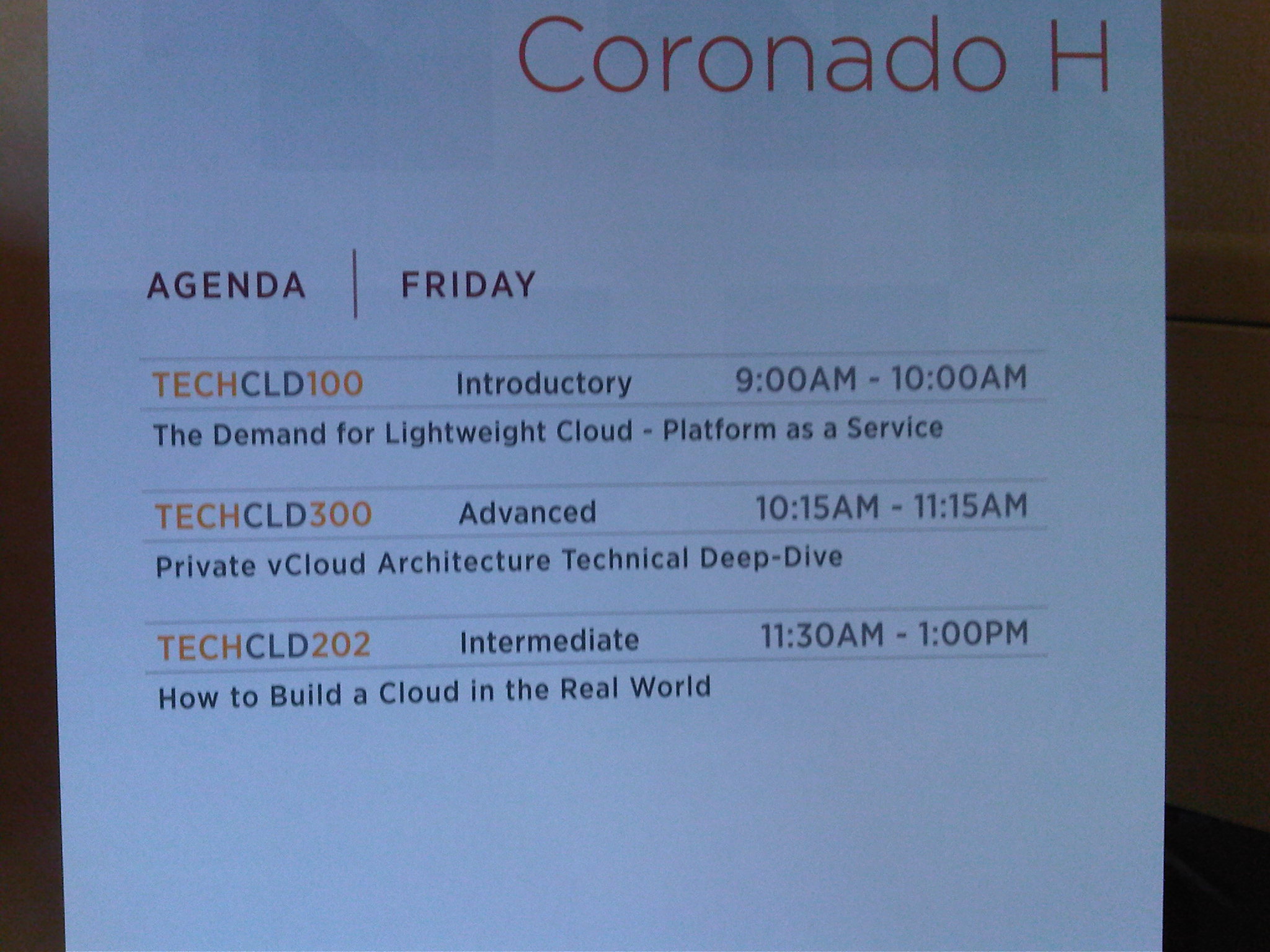 Coronado H

AGENDA | FRIDAY

TECHCLD100 Introductory 9:00AM - 10:00AM

The Demand for Lightweight Cloud - Platform as a Service

TECHCLD300 Advanced 10:15AM - 11:15AM

Private vCloud Architecture Technical Deep-Dive

TECHCLD202 Intermediate 11:30AM - 1:00PM

How to Build a Cloud in the Real World